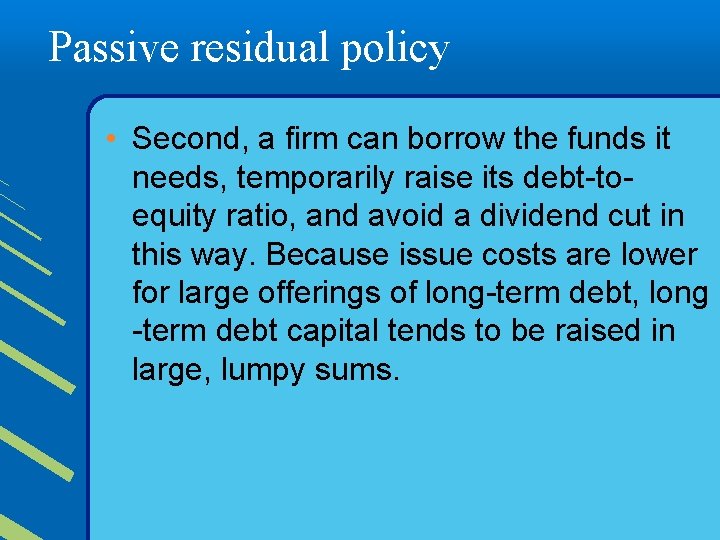 Passive residual policy

• Second, a firm can borrow the funds it needs, temporarily raise its debt-to-equity ratio, and avoid a dividend cut in this way. Because issue costs are lower for large offerings of long-term debt, long -term debt capital tends to be raised in large, lumpy sums.